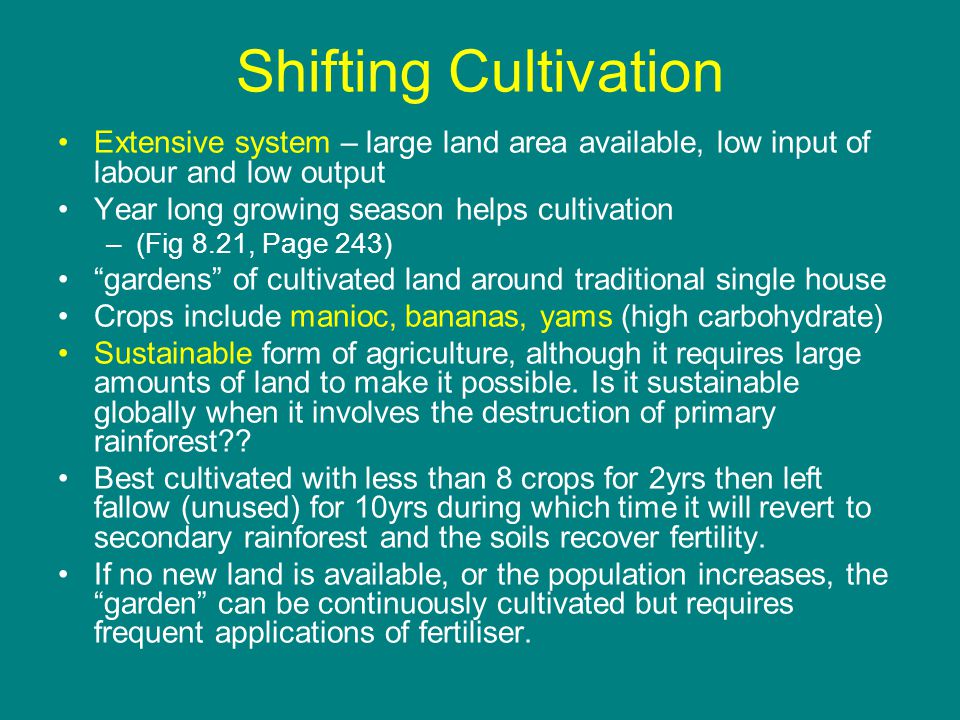 Shifting Cultivation

• Extensive system – large land area available, low input of labour and low output
• Year long growing season helps cultivation
  – (Fig 8.21, Page 243)
• “gardens” of cultivated land around traditional single house
• Crops include manioc, bananas, yams (high carbohydrate)
• Sustainable form of agriculture, although it requires large amounts of land to make it possible. Is it sustainable globally when it involves the destruction of primary rainforest??
• Best cultivated with less than 8 crops for 2yrs then left fallow (unused) for 10yrs during which time it will revert to secondary rainforest and the soils recover fertility.
• If no new land is available, or the population increases, the “garden” can be continuously cultivated but requires frequent applications of fertiliser.